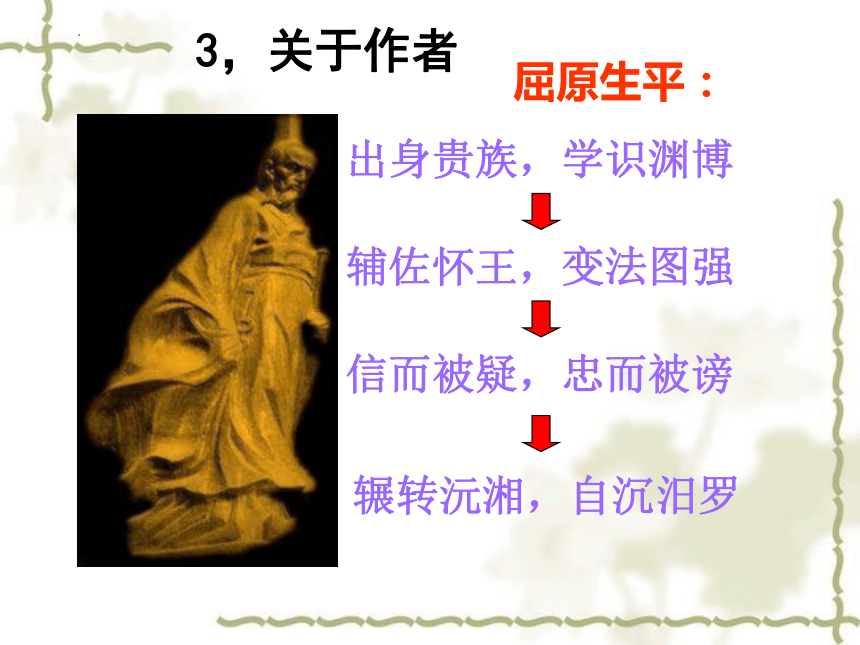 3，关于作者

屈原生平：

出身贵族，学识渊博

辅佐怀王，变法图强

信而被疑，忠而被谤

辗转沅湘，自沉汨罗